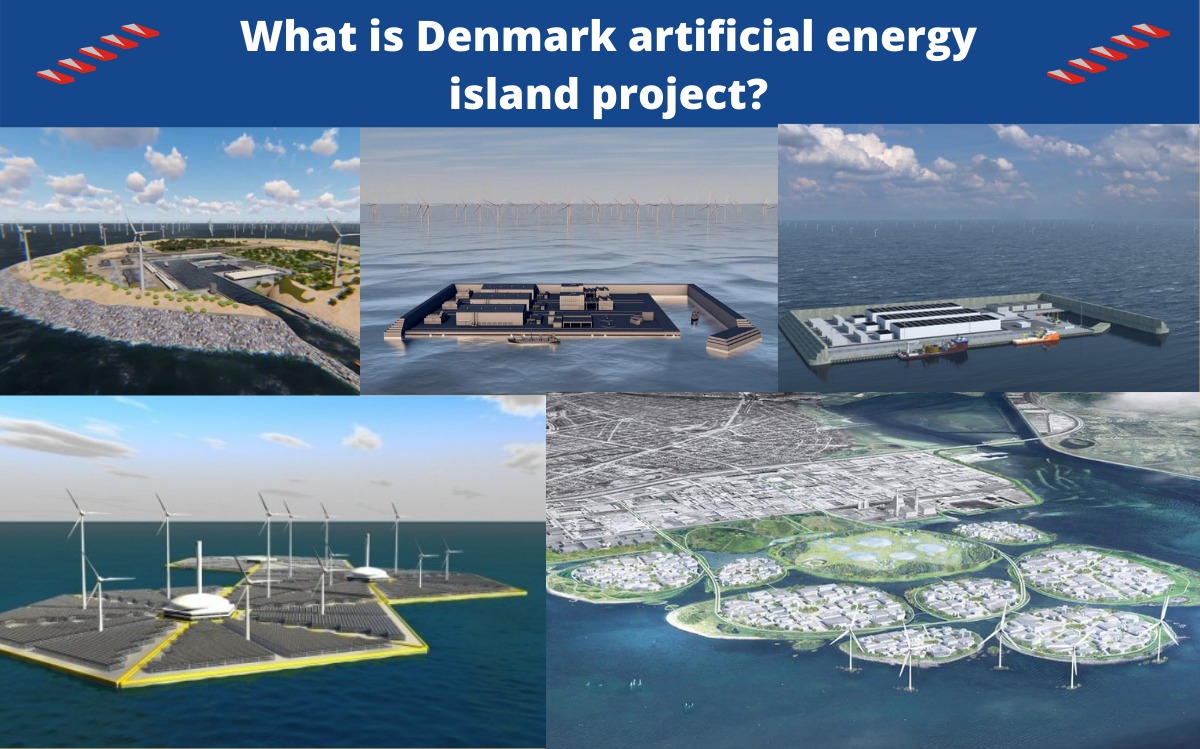 What is Denmark artificial energy island project?